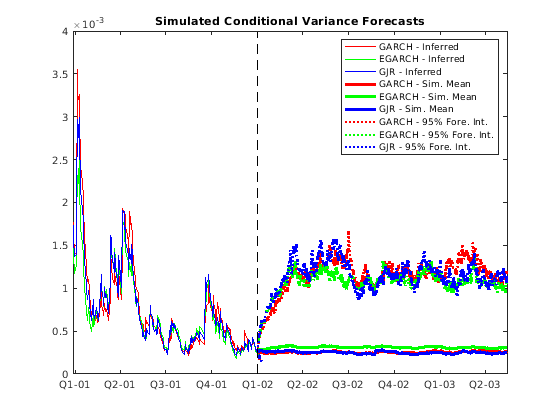 Simulated Conditional Variance Forecasts

$\times 10^{-3}$

4
3.5
3
2.5
2
1.5
1
0.5
0

GARCH - Inferred
EGARCH - Inferred
GJR - Inferred
GARCH - Sim. Mean
EGARCH - Sim. Mean
GJR - Sim. Mean
GARCH - 95% Fore. Int.
EGARCH - 95% Fore. Int.
GJR - 95% Fore. Int.

Q1-01 Q2-01 Q3-01 Q4-01 Q1-02 Q2-02 Q3-02 Q4-02 Q1-03 Q2-03